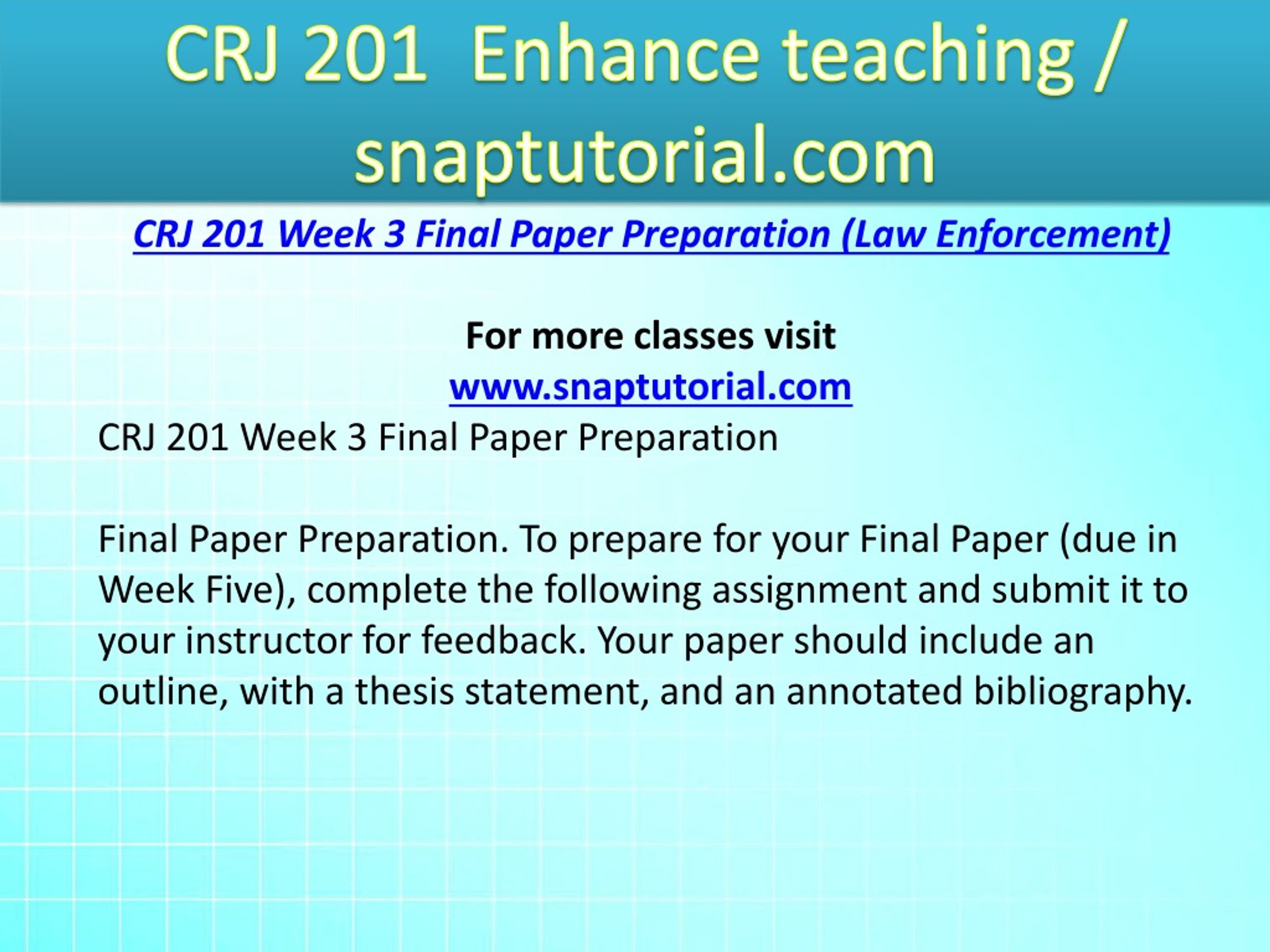 CRJ 201 Enhance teaching / snaptutorial.com

CRJ 201 Week 3 Final Paper Preparation (Law Enforcement)

For more classes visit
www.snaptutorial.com
CRJ 201 Week 3 Final Paper Preparation

Final Paper Preparation. To prepare for your Final Paper (due in Week Five), complete the following assignment and submit it to your instructor for feedback. Your paper should include an outline, with a thesis statement, and an annotated bibliography.